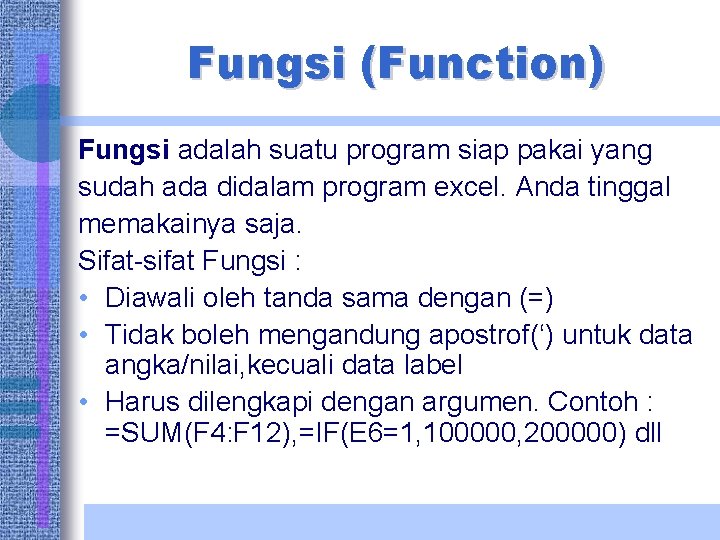 Fungsi (Function)

Fungsi adalah suatu program siap pakai yang sudah ada didalam program excel. Anda tinggal memakainya saja.

Sifat-sifat Fungsi :

• Diawali oleh tanda sama dengan (=)
• Tidak boleh mengandung apostrof(‘) untuk data angka/nilai,kecuali data label
• Harus dilengkapi dengan argumen. Contoh : =SUM(F4:F12),=IF(E6=1,100000,200000) dll